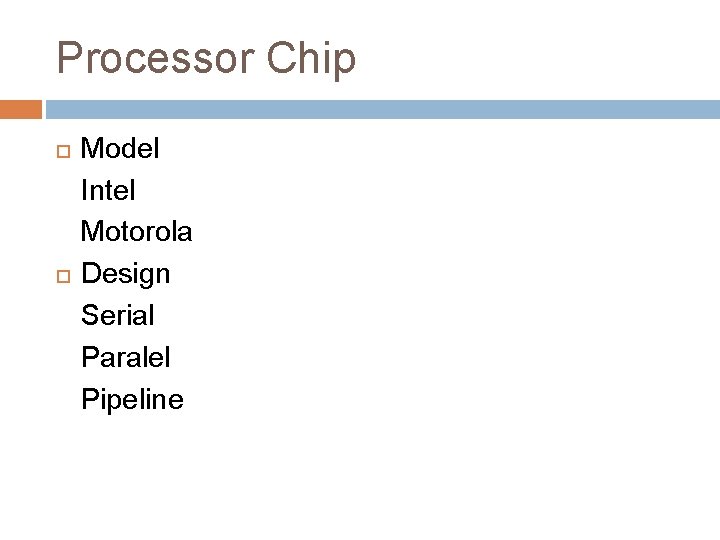 Processor Chip

Model
Intel
Motorola

Design
Serial
Paralel
Pipeline